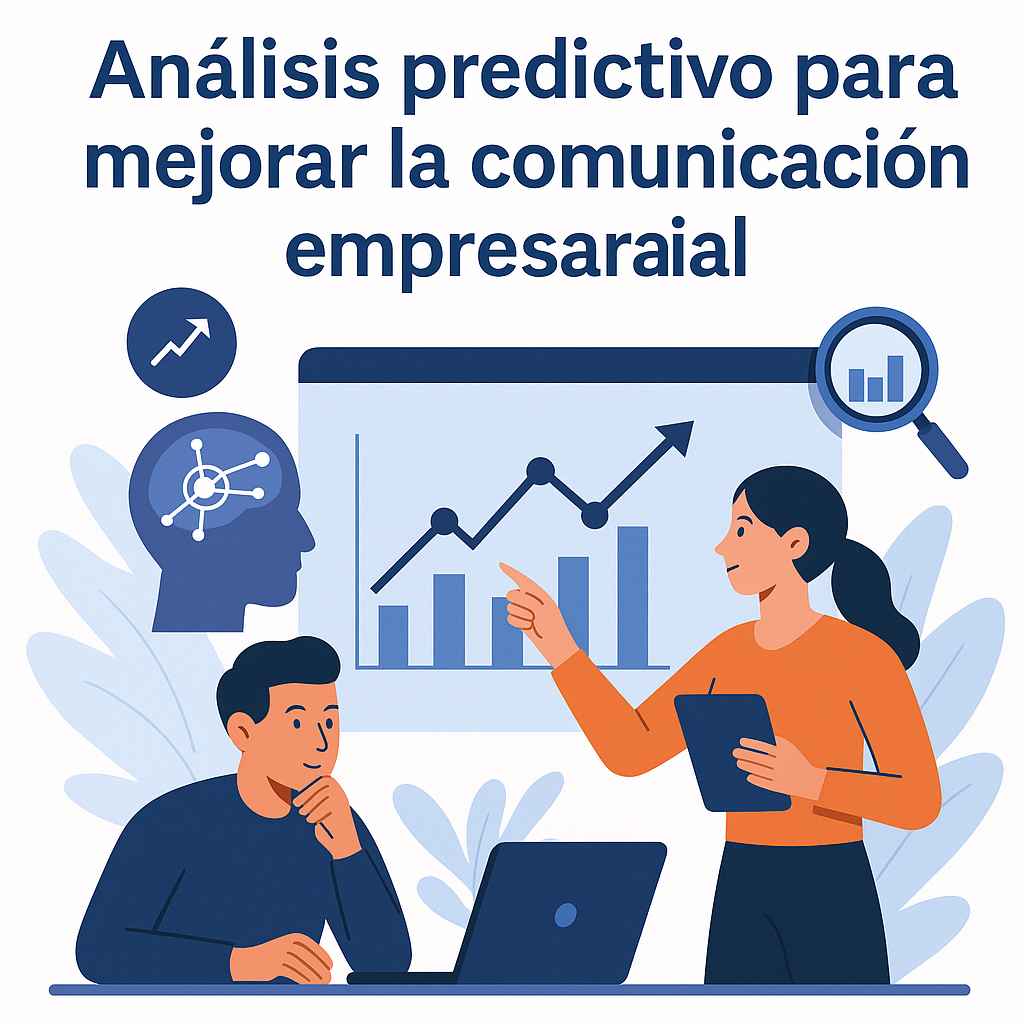 Análisis predictivo para mejorar la comunicación empresaraial